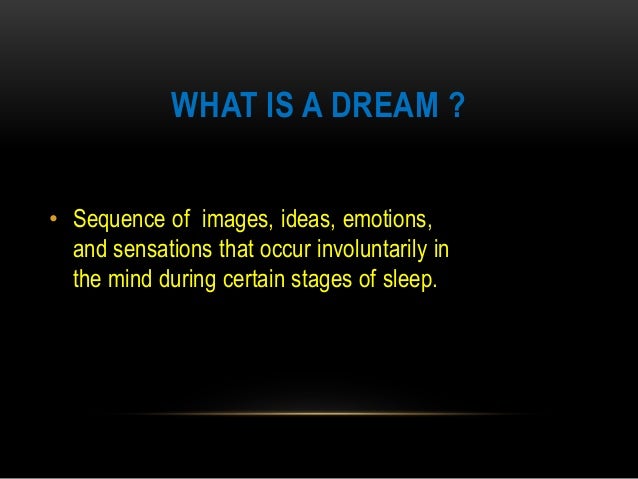 WHAT IS A DREAM ?

• Sequence of images, ideas, emotions, and sensations that occur involuntarily in the mind during certain stages of sleep.